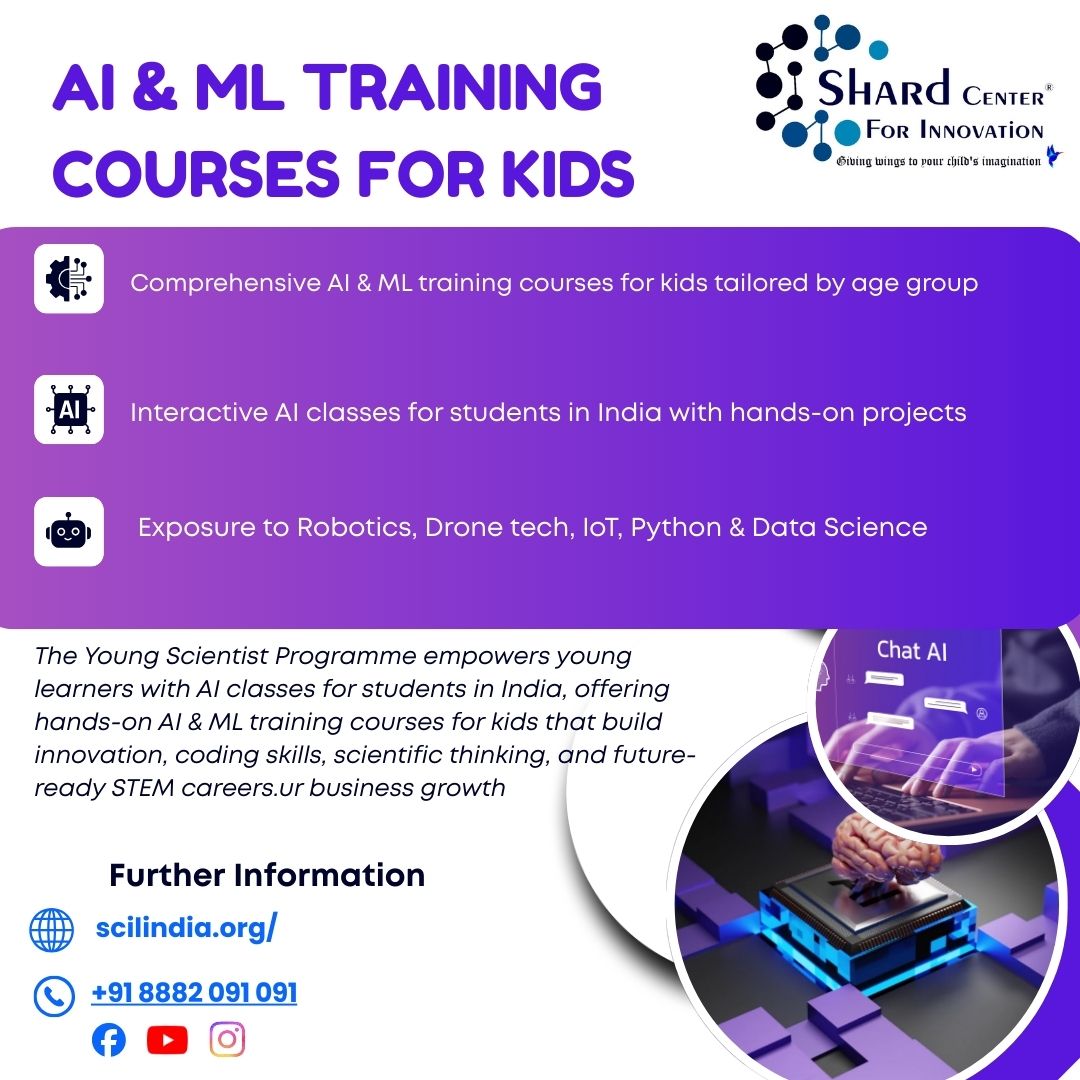 AI & ML TRAINING COURSES FOR KIDS

SHARD CENTER® FOR INNOVATION
Giving wings to your child's imagination

AI

Comprehensive AI & ML training courses for kids tailored by age group

Interactive AI classes for students in India with hands-on projects

Exposure to Robotics, Drone tech, IoT, Python & Data Science

The Young Scientist Programme empowers young learners with AI classes for students in India, offering hands-on AI & ML training courses for kids that build innovation, coding skills, scientific thinking, and future-ready STEM careers.ur business growth

Chat AI

Further Information

scilindia.org/

+91 8882 091 091